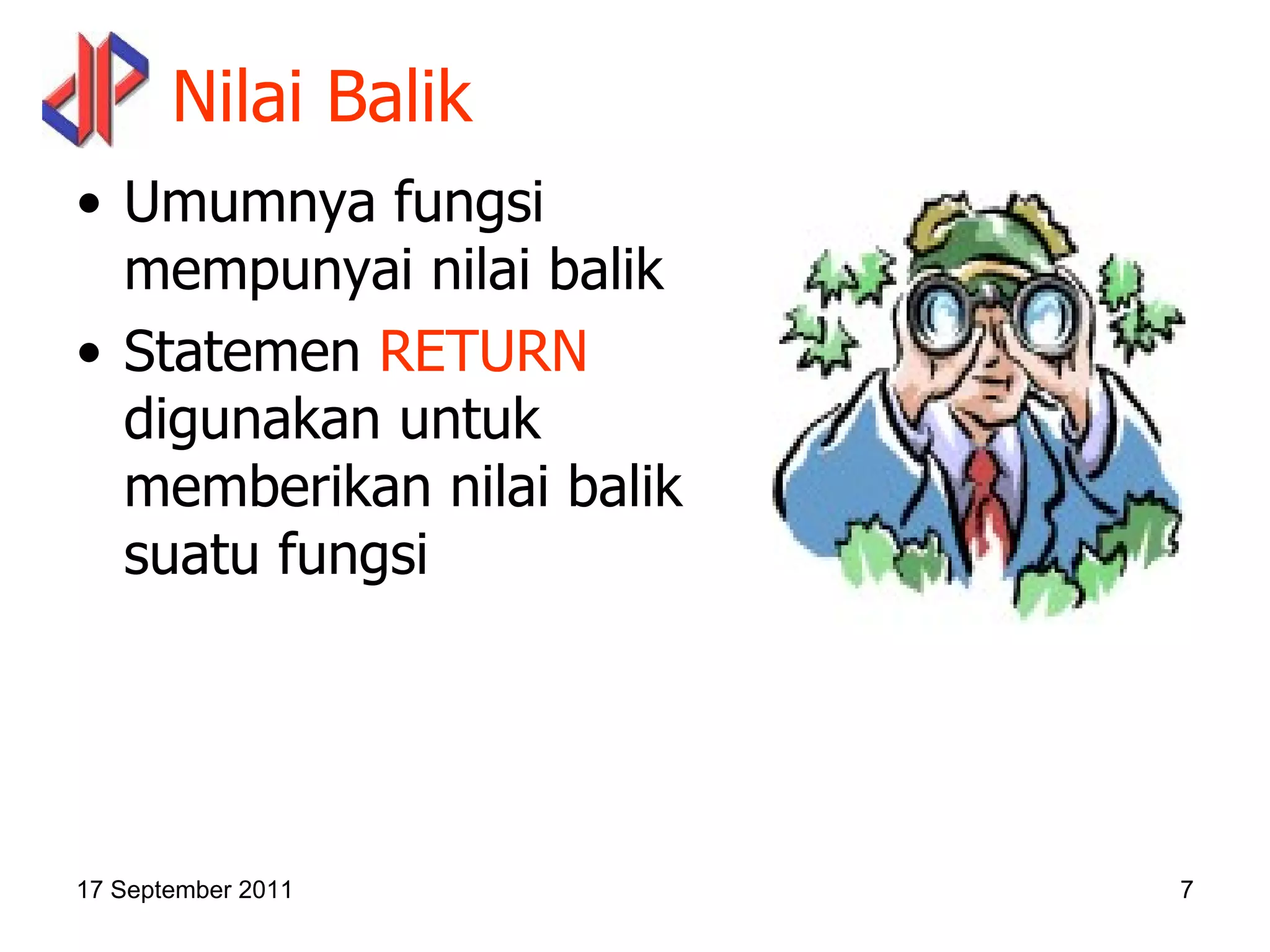 Nilai Balik

• Umumnya fungsi mempunyai nilai balik
• Statemen RETURN digunakan untuk memberikan nilai balik suatu fungsi

17 September 2011

7